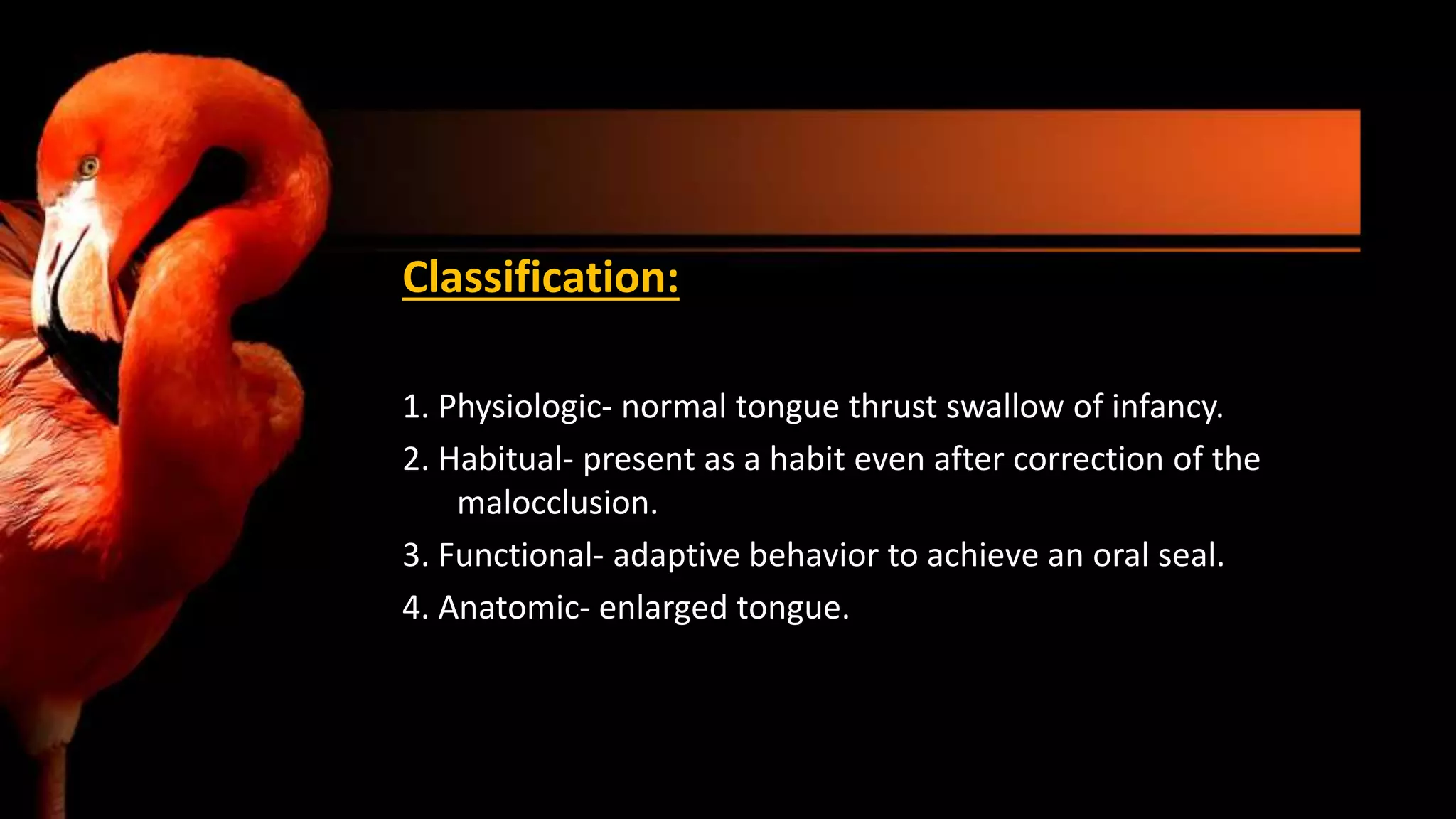 Classification:

1. Physiologic- normal tongue thrust swallow of infancy.
2. Habitual- present as a habit even after correction of the malocclusion.
3. Functional- adaptive behavior to achieve an oral seal.
4. Anatomic- enlarged tongue.